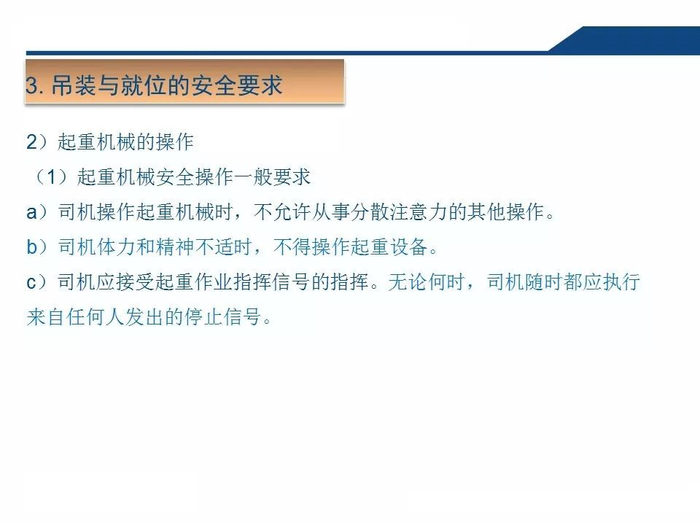 3. 吊装与就位的安全要求

2）起重机械的操作

（1）起重机械安全操作一般要求

a）司机操作起重机械时，不允许从事分散注意力的其他操作。

b）司机体力和精神不适时，不得操作起重设备。

c）司机应接受起重作业指挥信号的指挥。无论何时，司机随时都应执行来自任何人发出的停止信号。